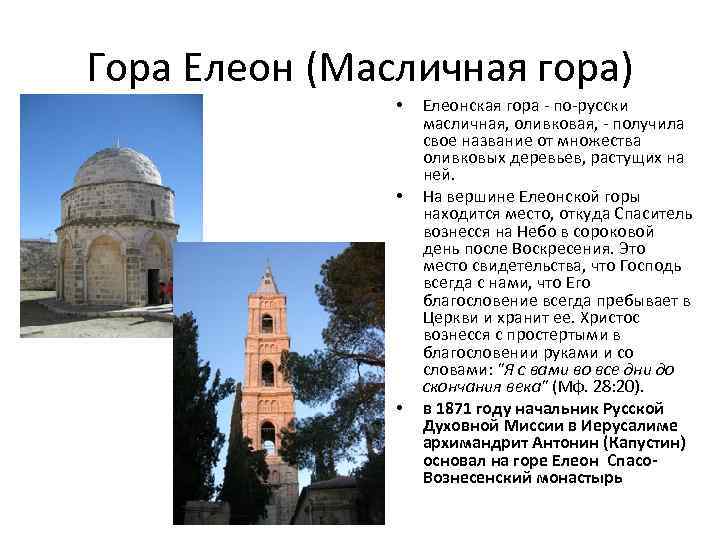 Гора Елеон (Масличная гора)

• Елеонская гора - по-русски масличная, оливковая, - получила свое название от множества оливковых деревьев, растущих на ней.

• На вершине Елеонской горы находится место, откуда Спаситель вознесся на Небо в сороковой день после Воскресения. Это место свидетельства, что Господь всегда с нами, что Его благословение всегда пребывает в Церкви и хранит ее. Христос вознесся с простертыми в благословении руками и со словами: "Я с вами во все дни до скончания века" (Мф. 28:20).

• в 1871 году начальник Русской Духовной Миссии в Иерусалиме архимандрит Антонин (Капустин) основал на горе Елеон Спасо-Вознесенский монастырь